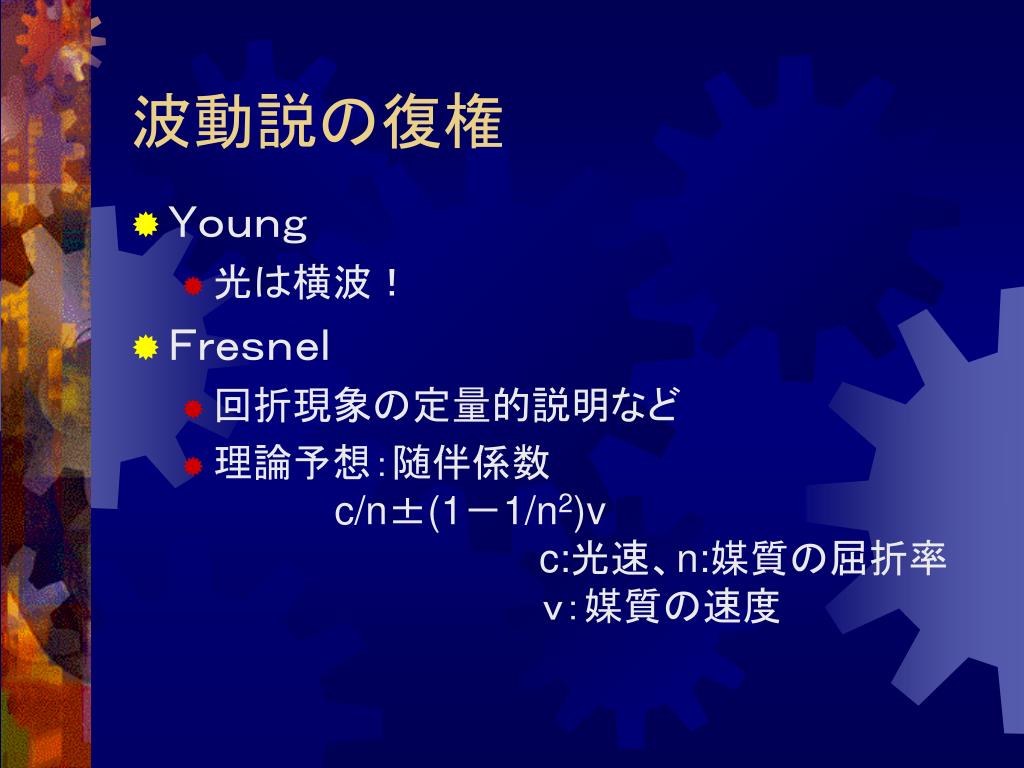 波動説の復権

Young

光は横波！

Fresnel

回折現象の定量的説明など

理論予想：随伴係数

$c/n \pm (1-1/n^2)v$

c:光速、n:媒質の屈折率

v：媒質の速度